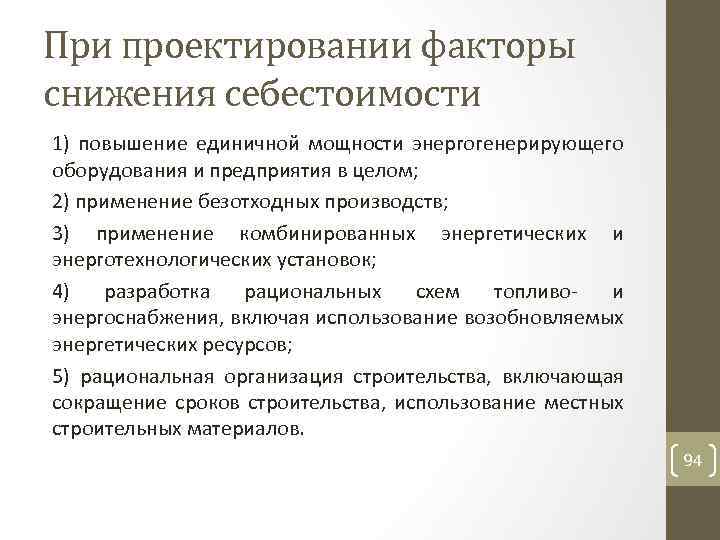 При проектировании факторы снижения себестоимости

1) повышение единичной мощности энергогенерирующего оборудования и предприятия в целом;

2) применение безотходных производств;

3) применение комбинированных энергетических и энерготехнологических установок;

4) разработка рациональных схем топливо- и энергоснабжения, включая использование возобновляемых энергетических ресурсов;

5) рациональная организация строительства, включающая сокращение сроков строительства, использование местных строительных материалов.

94